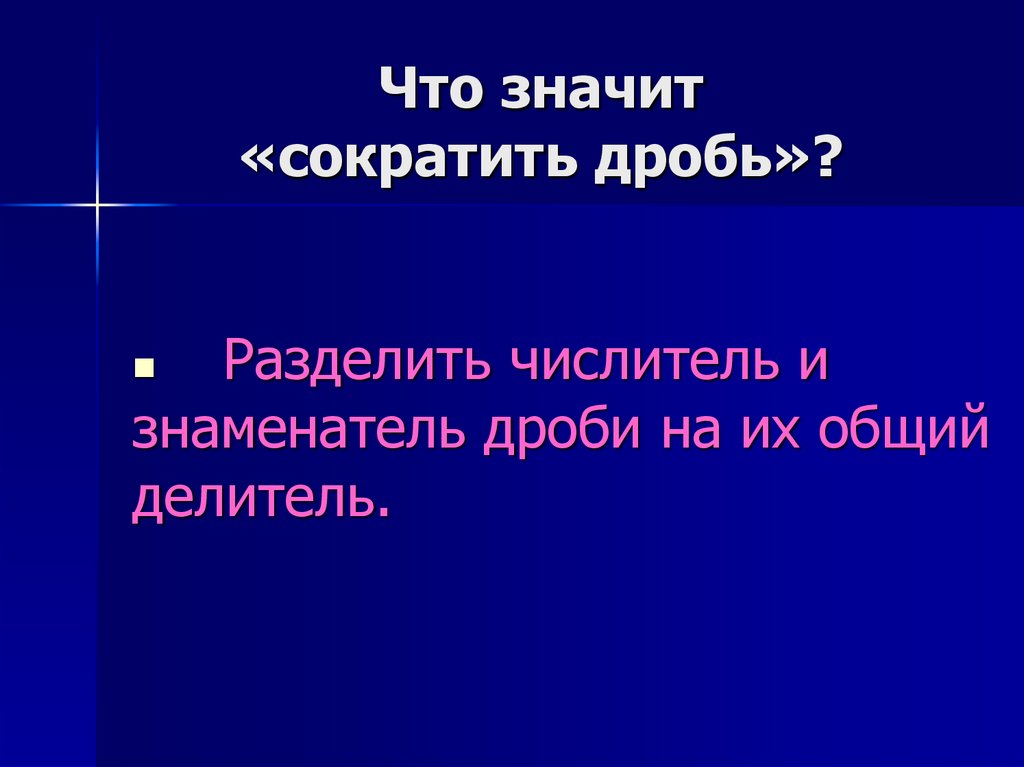 Что значит «сократить дробь»?

Разделить числитель и знаменатель дроби на их общий делитель.